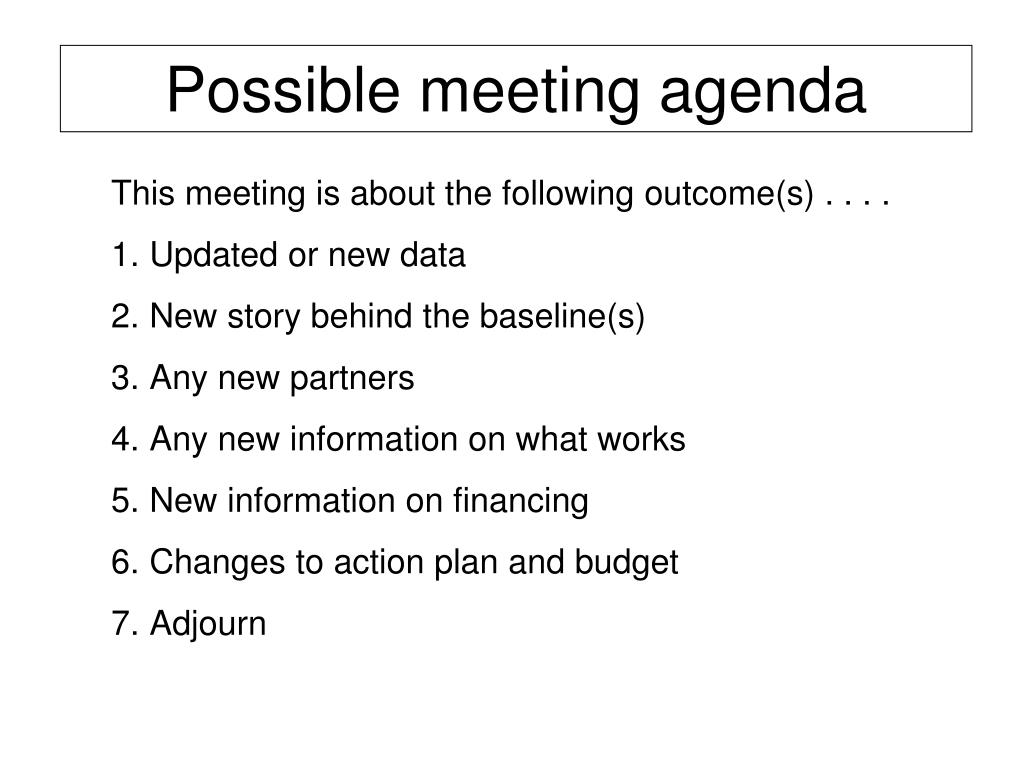 Possible meeting agenda

This meeting is about the following outcome(s) . . . .

1. Updated or new data

2. New story behind the baseline(s)

3. Any new partners

4. Any new information on what works

5. New information on financing

6. Changes to action plan and budget

7. Adjourn